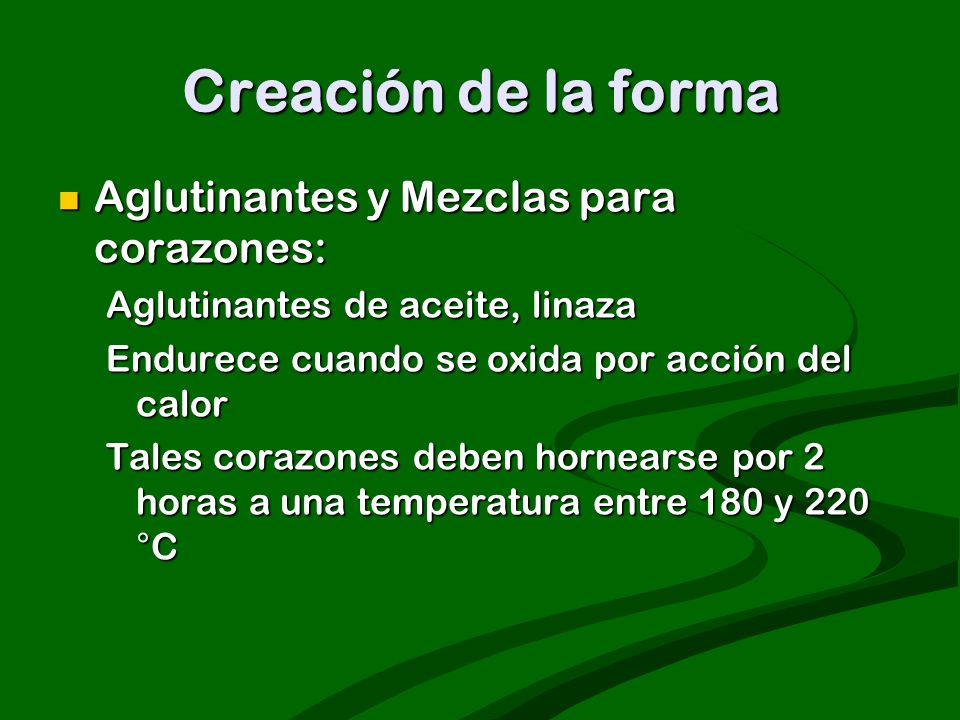 Creación de la forma

Aglutinantes y Mezclas para corazones:

Aglutinantes de aceite, linaza

Endurece cuando se oxida por acción del calor

Tales corazones deben hornearse por 2 horas a una temperatura entre 180 y 220 °C